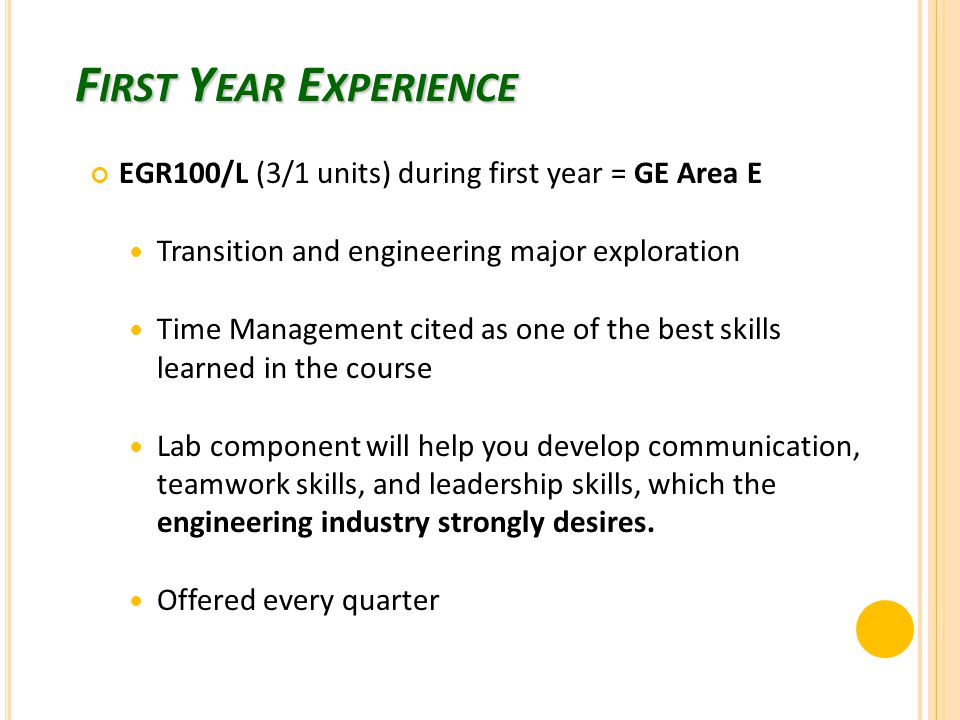 FIRST YEAR EXPERIENCE

EGR100/L (3/1 units) during first year = GE Area E

Transition and engineering major exploration

Time Management cited as one of the best skills learned in the course

Lab component will help you develop communication, teamwork skills, and leadership skills, which the engineering industry strongly desires.

Offered every quarter